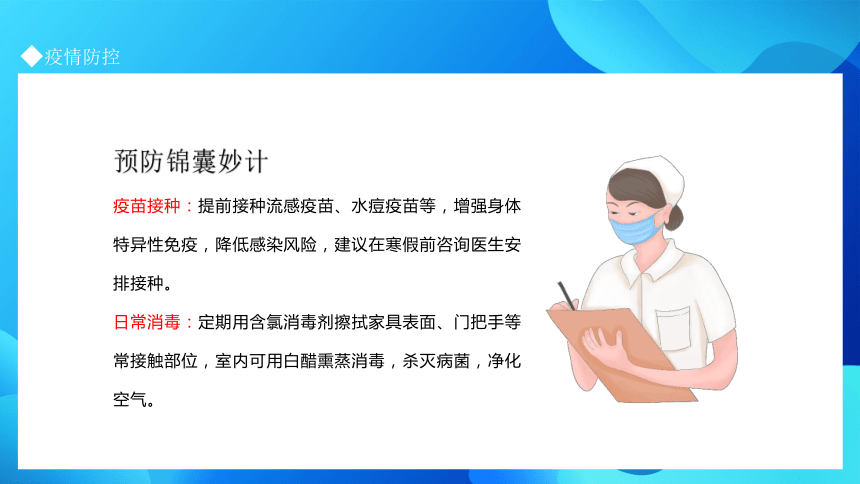 ◆疫情防控

预防锦囊妙计

疫苗接种：提前接种流感疫苗、水痘疫苗等，增强身体特异性免疫，降低感染风险，建议在寒假前咨询医生安排接种。

日常消毒：定期用含氯消毒剂擦拭家具表面、门把手等常接触部位，室内可用白醋熏蒸消毒，杀灭病菌，净化空气。